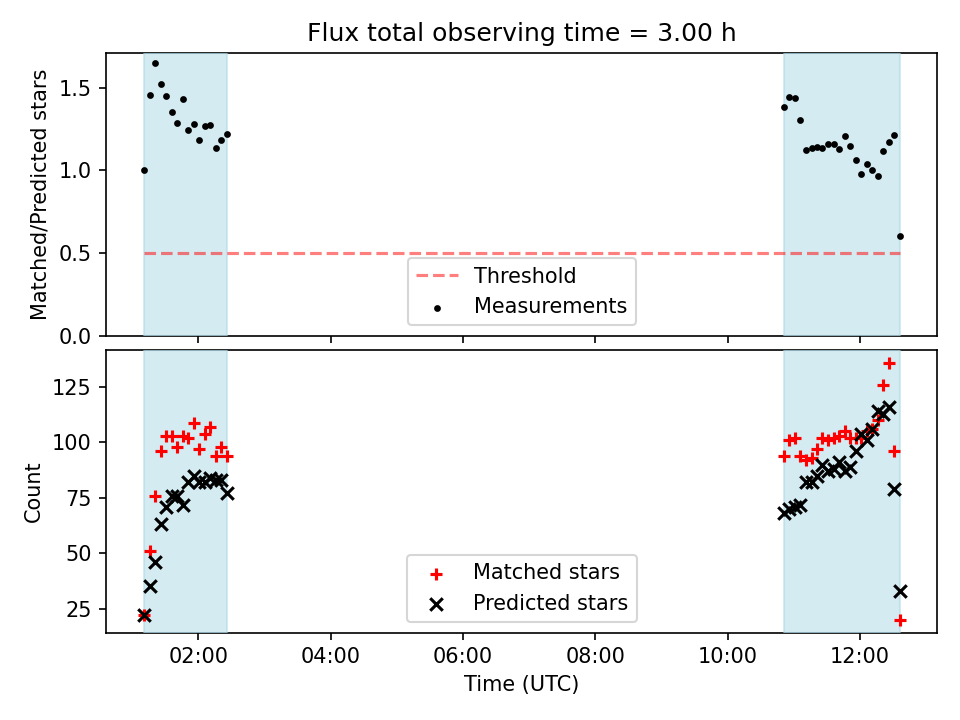 Flux total observing time = 3.00 h

Matched/Predicted stars

1.5
1.0
0.5
0.0

Threshold
Measurements

Count

125
100
75
50
25

Matched stars
Predicted stars

02:00
04:00
06:00
08:00
10:00
12:00

Time (UTC)